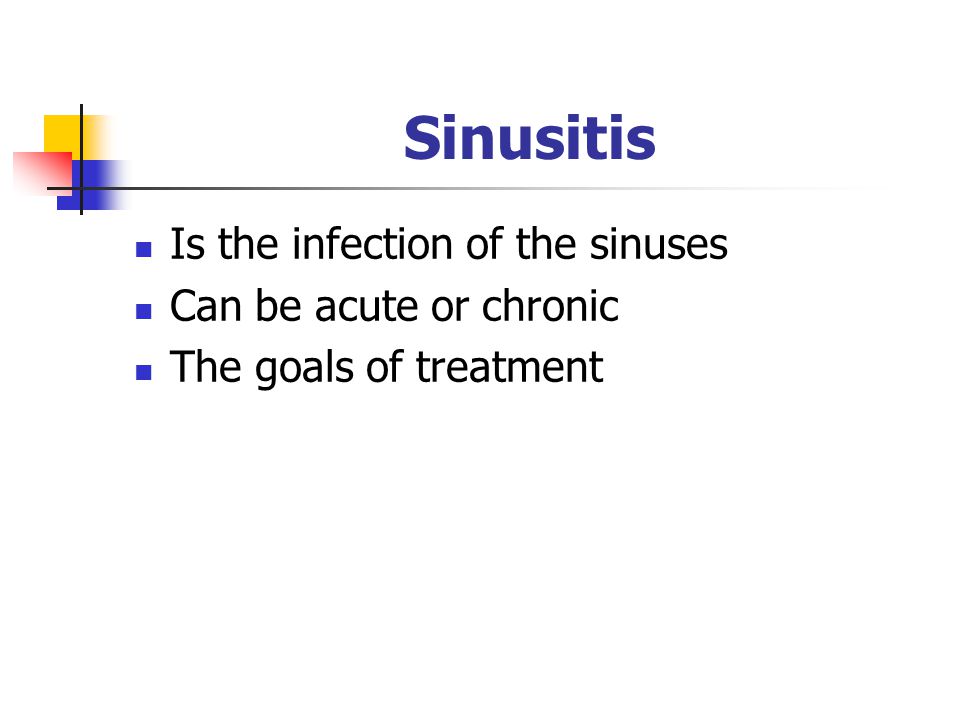 Sinusitis

- Is the infection of the sinuses
- Can be acute or chronic
- The goals of treatment